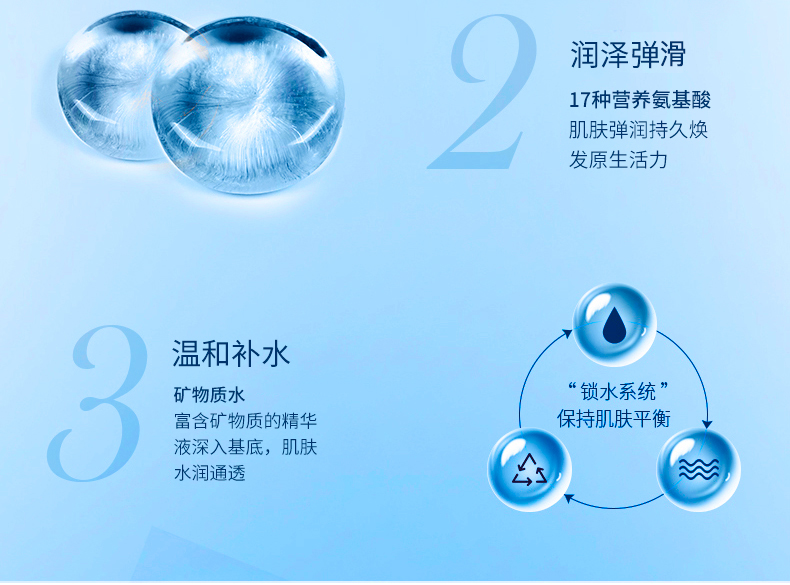 2

润泽弹滑

17种营养氨基酸
肌肤弹润持久焕发原生活力

3

温和补水

矿物质水
富含矿物质的精华液深入基底，肌肤水润通透

“锁水系统”
保持肌肤平衡